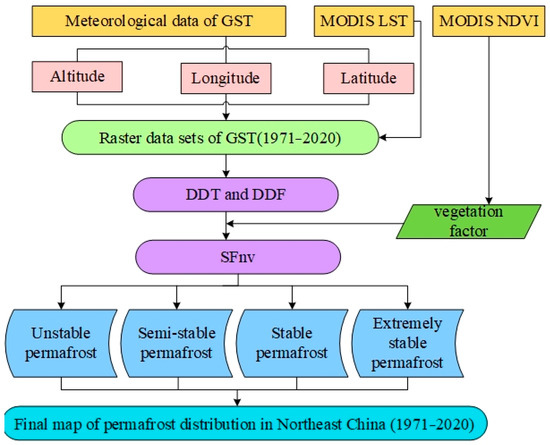 Meteorological data of GST

MODIS LST

MODIS NDVI

Altitude

Longitude

Latitude

Raster data sets of GST(1971–2020)

DDT and DDF

vegetation factor

SFnv

Unstable permafrost

Semi-stable permafrost

Stable permafrost

Extremely stable permafrost

Final map of permafrost distribution in Northeast China (1971–2020)